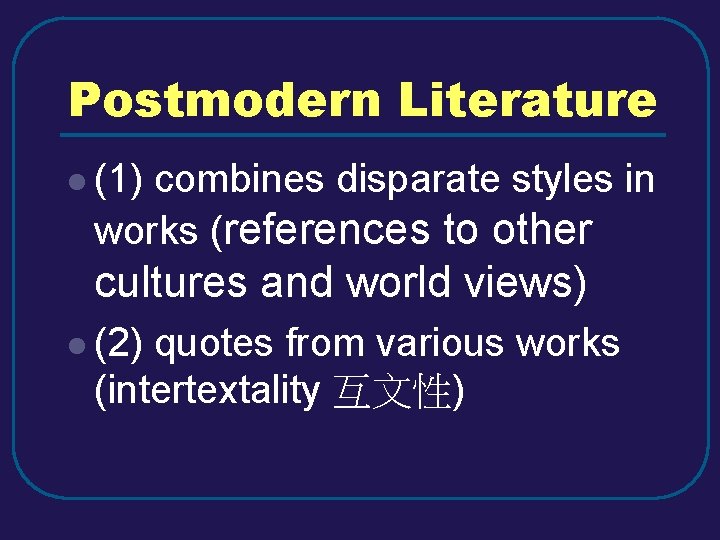 Postmodern Literature

• (1) combines disparate styles in works (references to other cultures and world views)

• (2) quotes from various works (intertextality 互文性)